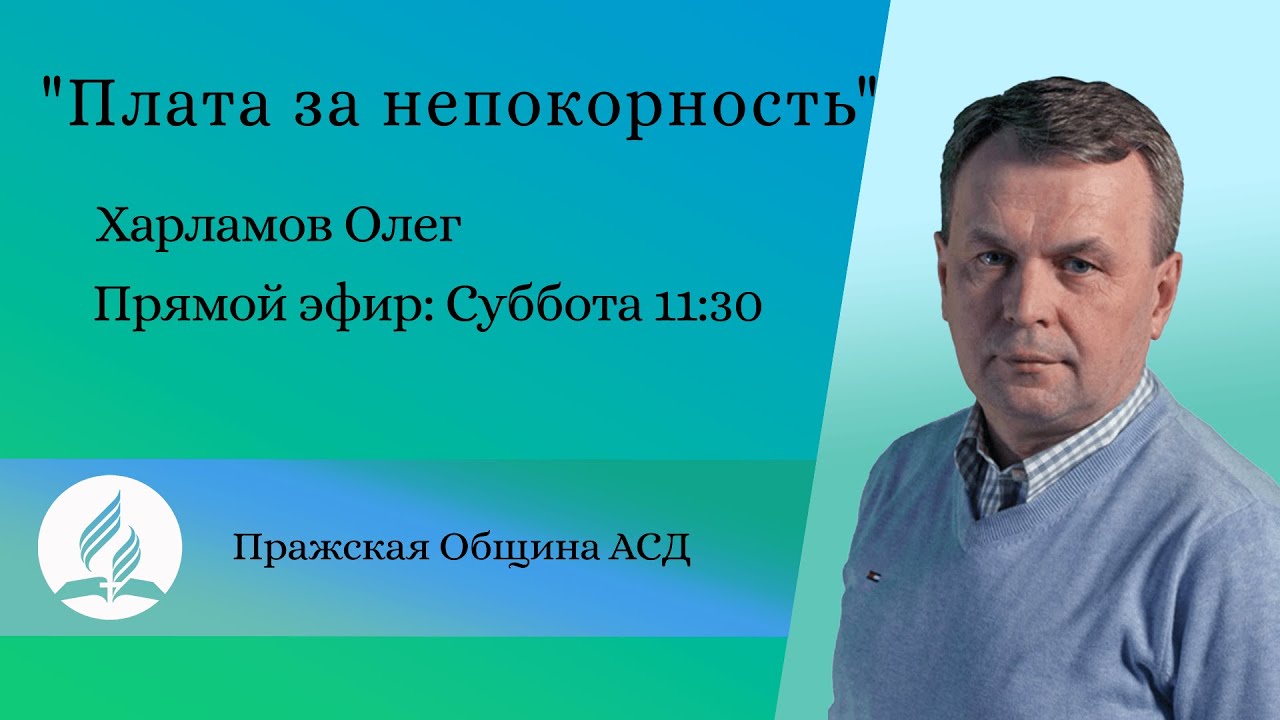 "Плата за непокорность"

Харламов Олег

Прямой эфир: Суббота 11:30

Пражская Община АСД